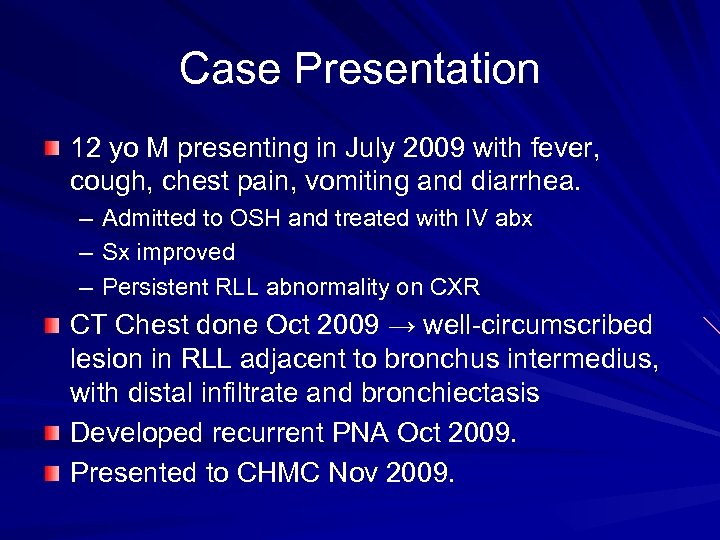 Case Presentation

12 yo M presenting in July 2009 with fever, cough, chest pain, vomiting and diarrhea.

– Admitted to OSH and treated with IV abx

– Sx improved

– Persistent RLL abnormality on CXR

CT Chest done Oct 2009 → well-circumscribed lesion in RLL adjacent to bronchus intermedius, with distal infiltrate and bronchiectasis

Developed recurrent PNA Oct 2009.

Presented to CHMC Nov 2009.